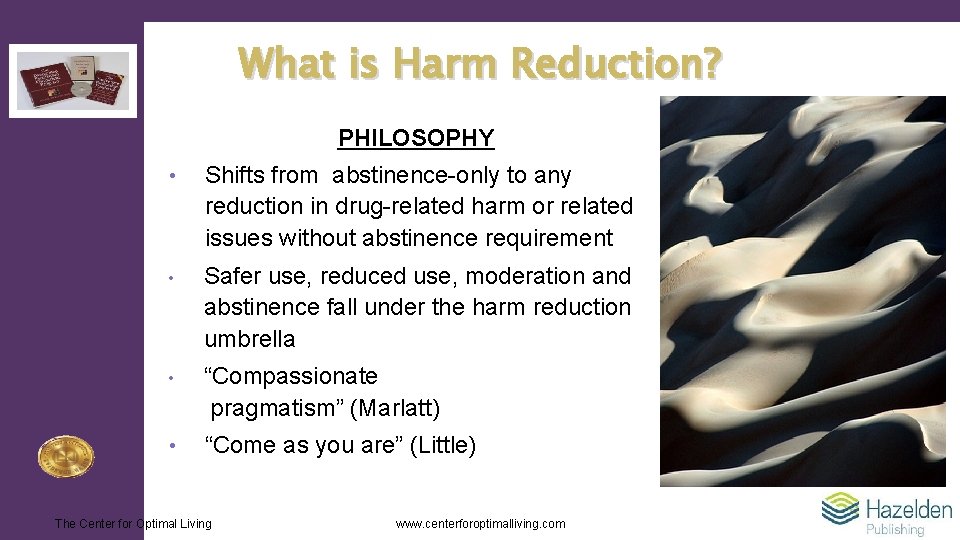 What is Harm Reduction?

PHILOSOPHY

• Shifts from abstinence-only to any reduction in drug-related harm or related issues without abstinence requirement

• Safer use, reduced use, moderation and abstinence fall under the harm reduction umbrella

• “Compassionate pragmatism” (Marlatt)

• “Come as you are” (Little)

The Center for Optimal Living

www.centerforoptimalliving.com

Hazelden Publishing